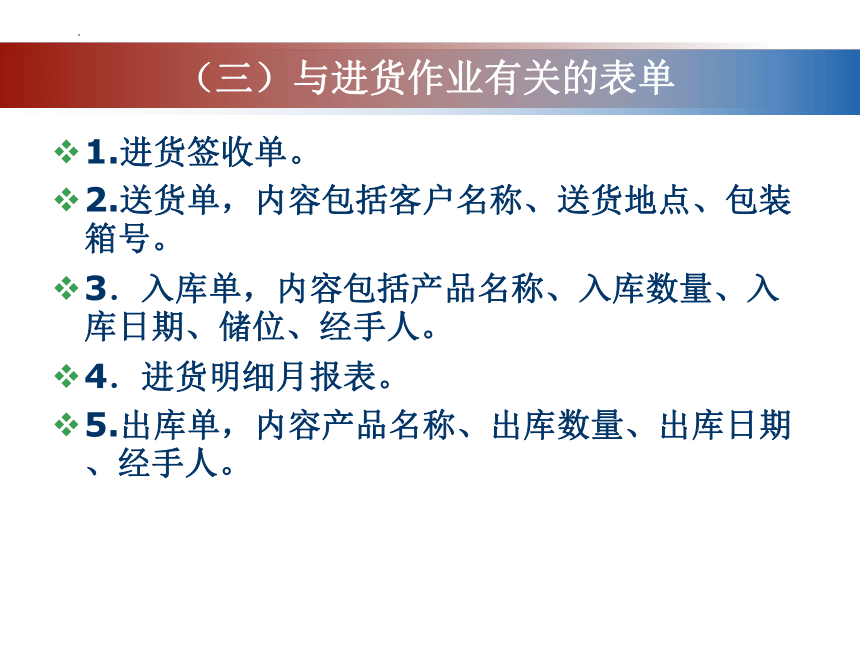 （三）与进货作业有关的表单

❖ 1.进货签收单。

❖ 2.送货单，内容包括客户名称、送货地点、包装箱号。

❖ 3．入库单，内容包括产品名称、入库数量、入库日期、储位、经手人。

❖ 4．进货明细月报表。

❖ 5.出库单，内容产品名称、出库数量、出库日期、经手人。